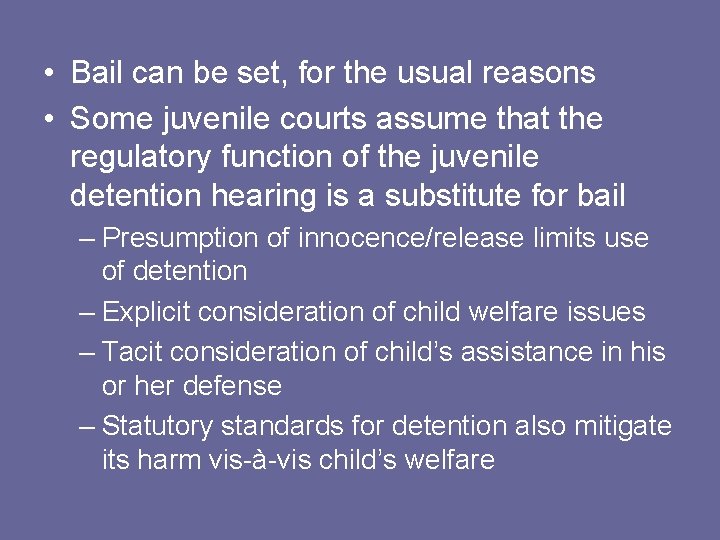 • Bail can be set, for the usual reasons
• Some juvenile courts assume that the regulatory function of the juvenile detention hearing is a substitute for bail
– Presumption of innocence/release limits use of detention
– Explicit consideration of child welfare issues
– Tacit consideration of child’s assistance in his or her defense
– Statutory standards for detention also mitigate its harm vis-à-vis child’s welfare